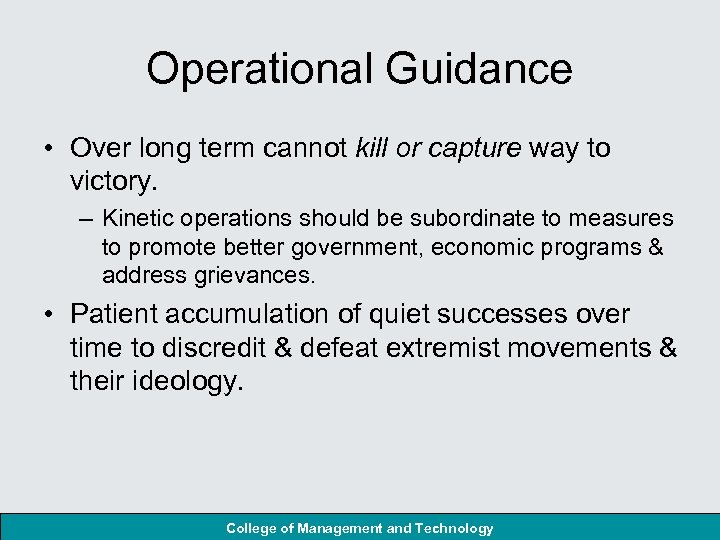 Operational Guidance

• Over long term cannot kill or capture way to victory.

– Kinetic operations should be subordinate to measures to promote better government, economic programs & address grievances.

• Patient accumulation of quiet successes over time to discredit & defeat extremist movements & their ideology.

College of Management and Technology